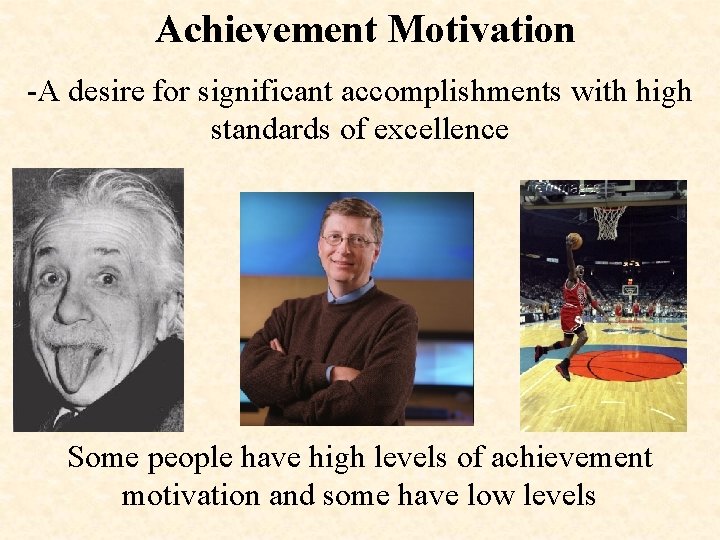 Achievement Motivation

-A desire for significant accomplishments with high standards of excellence

Some people have high levels of achievement motivation and some have low levels